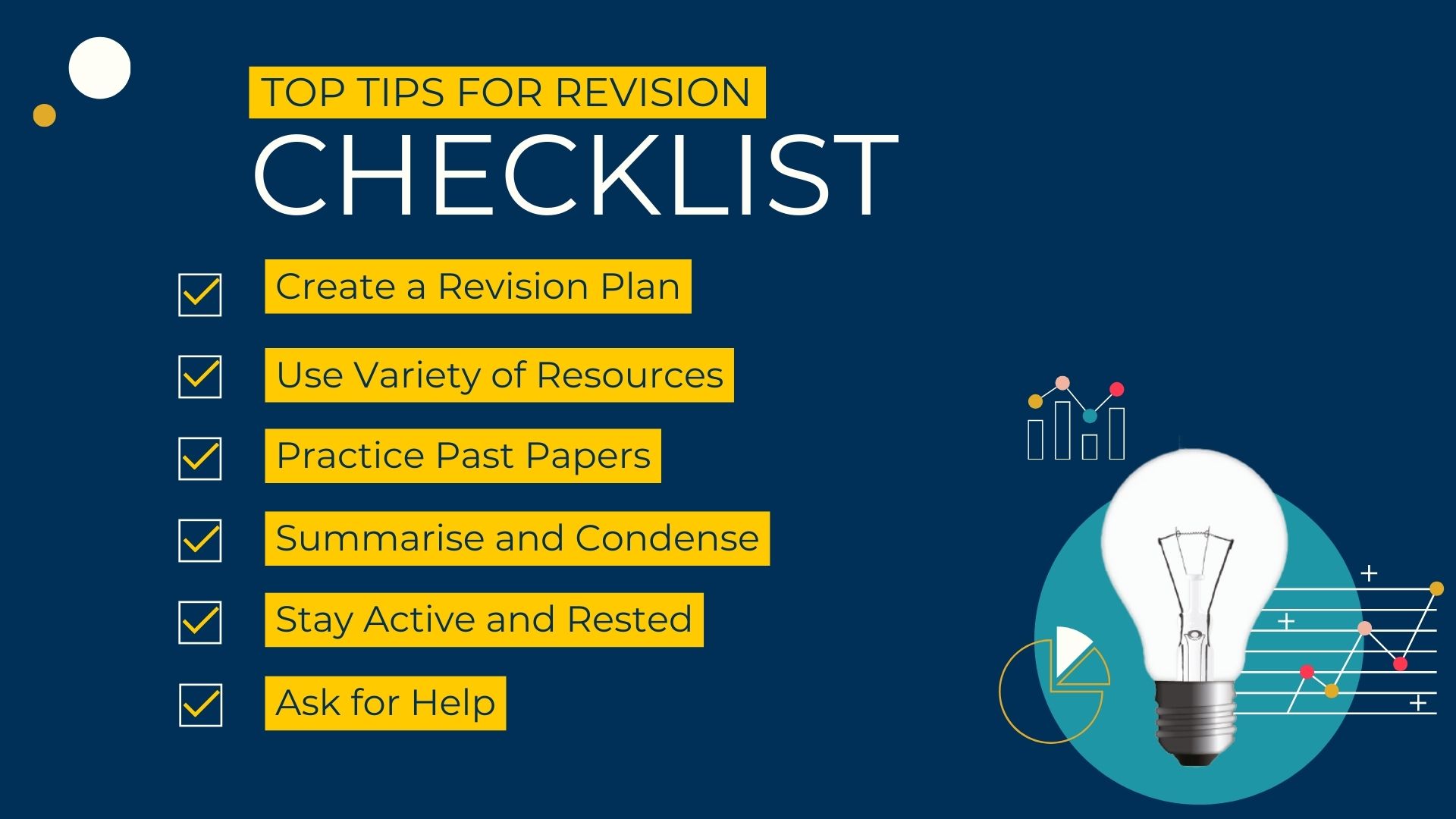 TOP TIPS FOR REVISION
CHECKLIST

Create a Revision Plan

Use Variety of Resources

Practice Past Papers

Summarise and Condense

Stay Active and Rested

Ask for Help